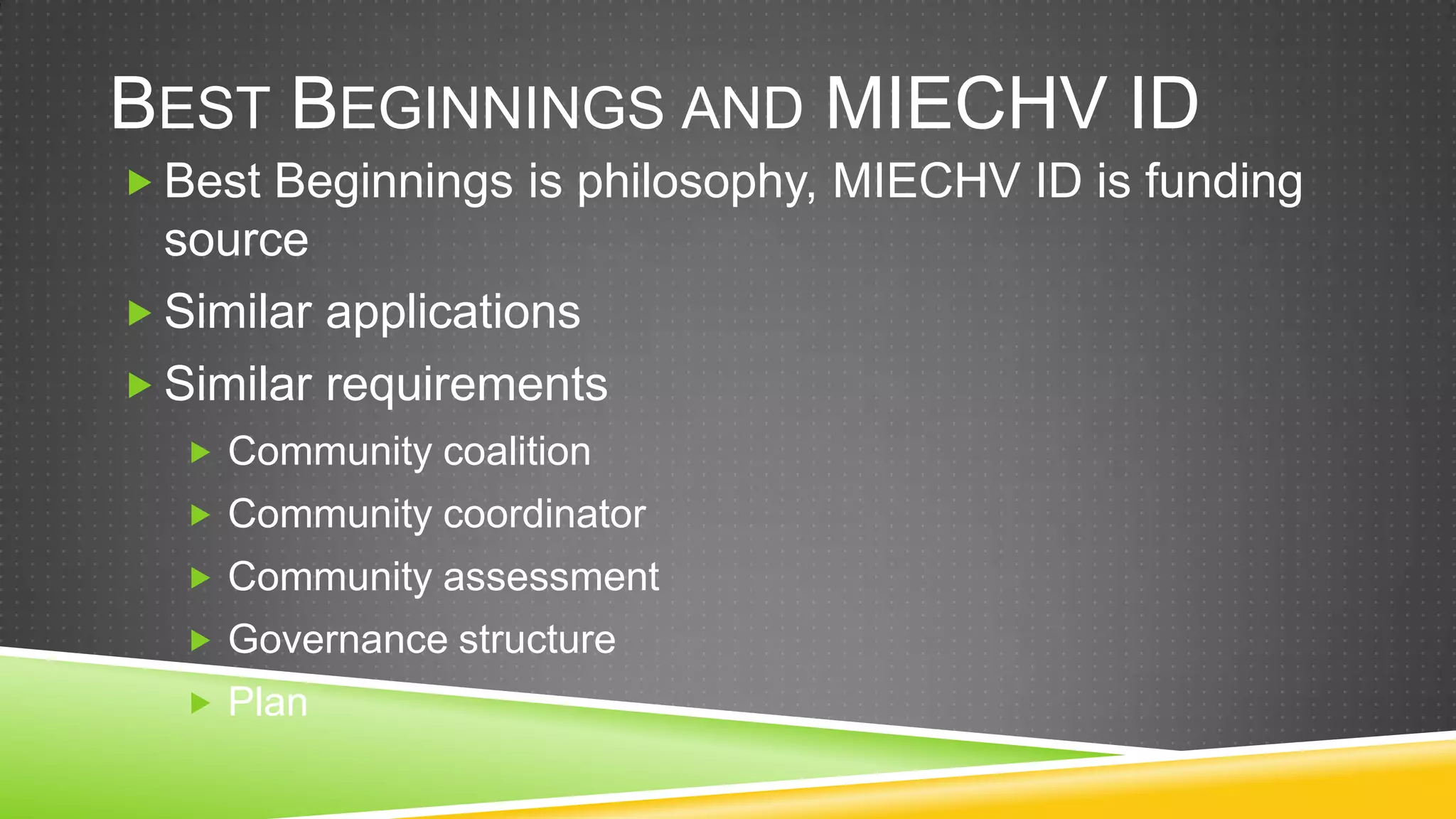 BEST BEGINNINGS AND MIECHV ID

Best Beginnings is philosophy, MIECHV ID is funding source

Similar applications

Similar requirements

Community coalition

Community coordinator

Community assessment

Governance structure

Plan